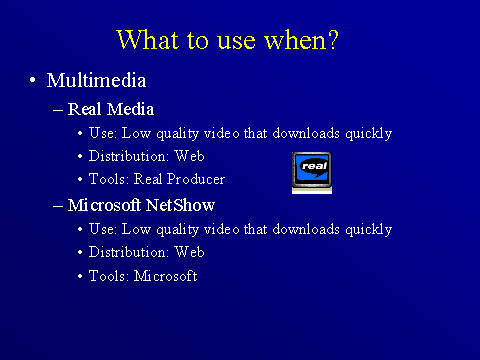 What to use when?

• Multimedia
– Real Media
• Use: Low quality video that downloads quickly
• Distribution: Web
• Tools: Real Producer

real

– Microsoft NetShow
• Use: Low quality video that downloads quickly
• Distribution: Web
• Tools: Microsoft